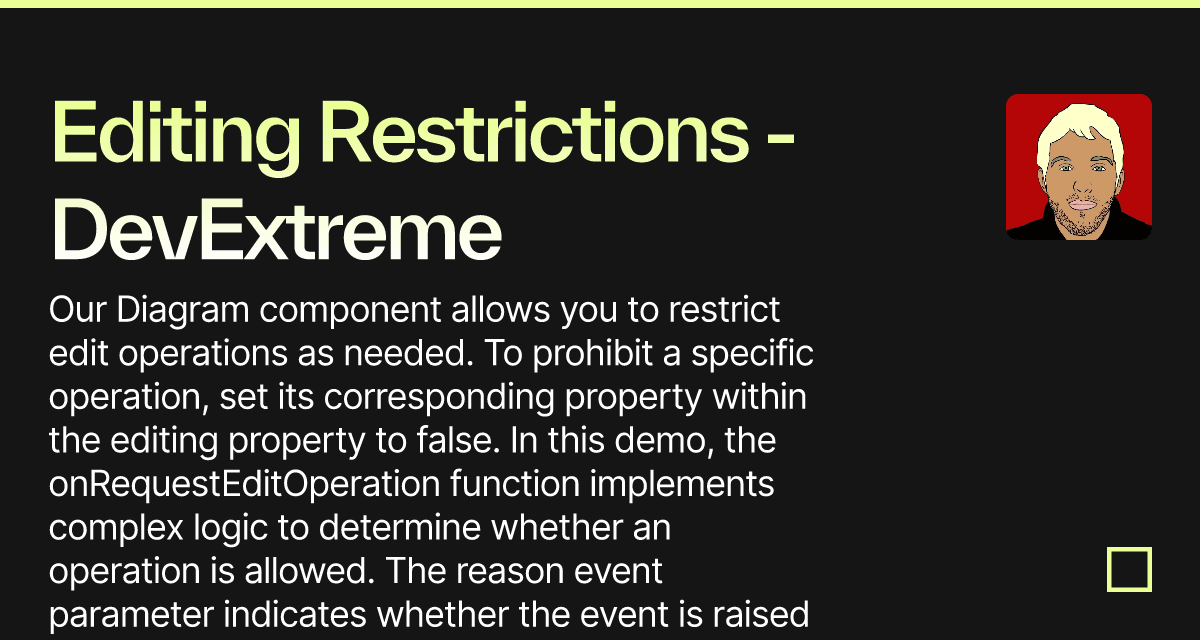 Editing Restrictions - DevExtreme

Our Diagram component allows you to restrict edit operations as needed. To prohibit a specific operation, set its corresponding property within the editing property to false. In this demo, the onRequestEditOperation function implements complex logic to determine whether an operation is allowed. The reason event parameter indicates whether the event is raised